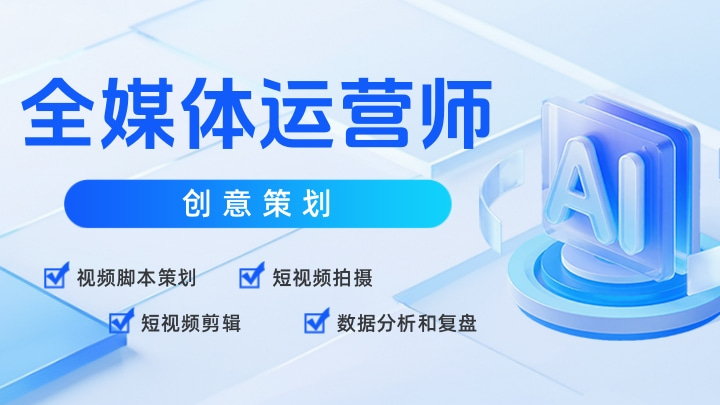 全媒体运营师

创意策划

视频脚本策划
短视频拍摄
短视频剪辑
数据分析和复盘

AI